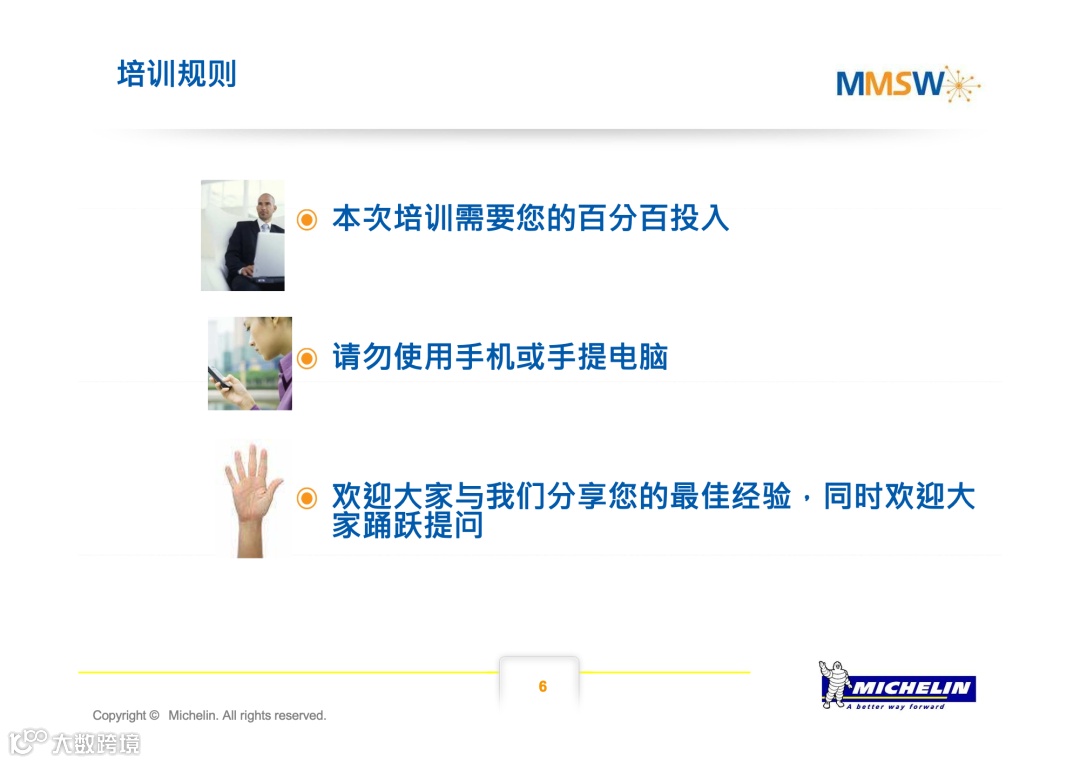 培训规则

MMSW

本次培训需要您的百分百投入

请勿使用手机或手提电脑

欢迎大家与我们分享您的最佳经验，同时欢迎大家踊跃提问

6

MICHELIN
A better way forward

Copyright © Michelin. All rights reserved.

大数跨境